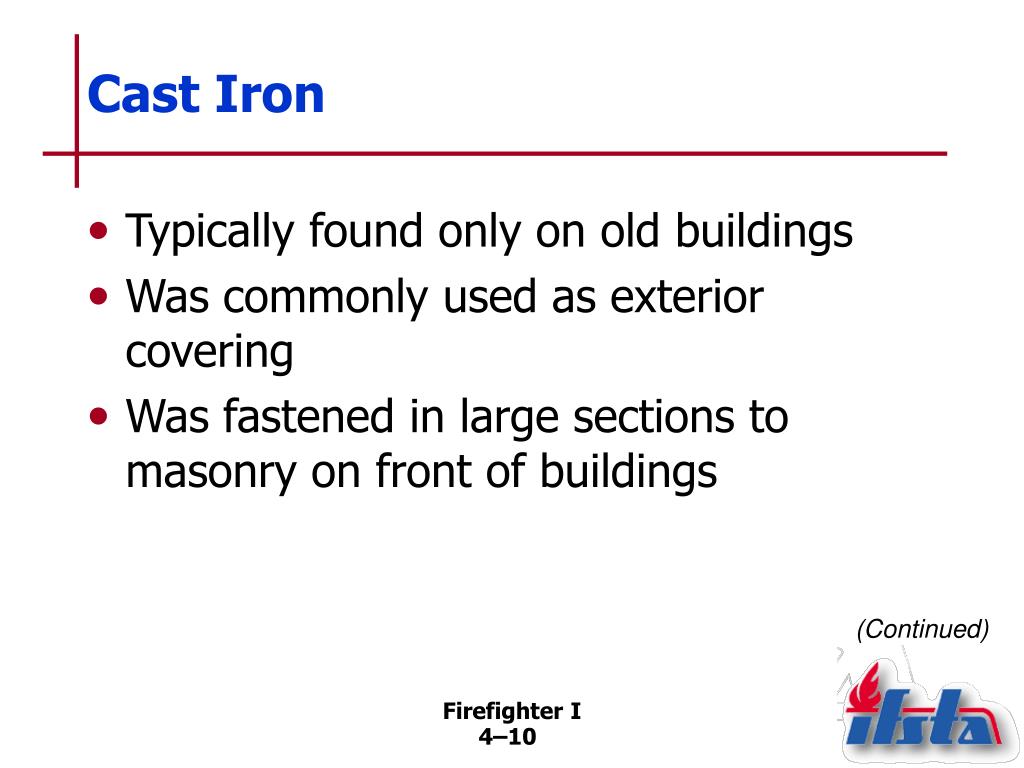 Cast Iron

• Typically found only on old buildings
• Was commonly used as exterior covering
• Was fastened in large sections to masonry on front of buildings

(Continued)

Firefighter I
4–10

ifsta